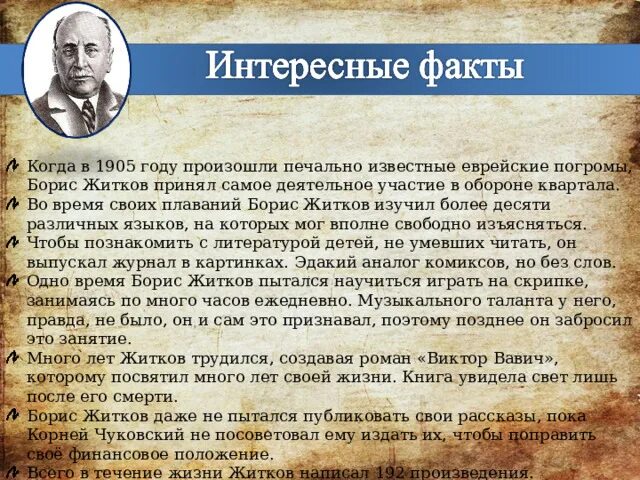 Интересные факты

Когда в 1905 году произошли печально известные еврейские погромы, Борис Житков принял самое деятельное участие в обороне квартала.

Во время своих плаваний Борис Житков изучил более десяти различных языков, на которых мог вполне свободно изъясняться.

Чтобы познакомить с литературой детей, не умевших читать, он выпускал журнал в картинках. Эдакий аналог комиксов, но без слов.

Одно время Борис Житков пытался научиться играть на скрипке, занимаясь по много часов ежедневно. Музыкального таланта у него, правда, не было, он и сам это признавал, поэтому позднее он забросил это занятие.

Много лет Житков трудился, создавая роман «Виктор Вавич», которому посвятил много лет своей жизни. Книга увидела свет лишь после его смерти.

Борис Житков даже не пытался публиковать свои рассказы, пока Корней Чуковский не посоветовал ему издать их, чтобы поправить своё финансовое положение.

Всего в течение жизни Житков написал 192 произведения.